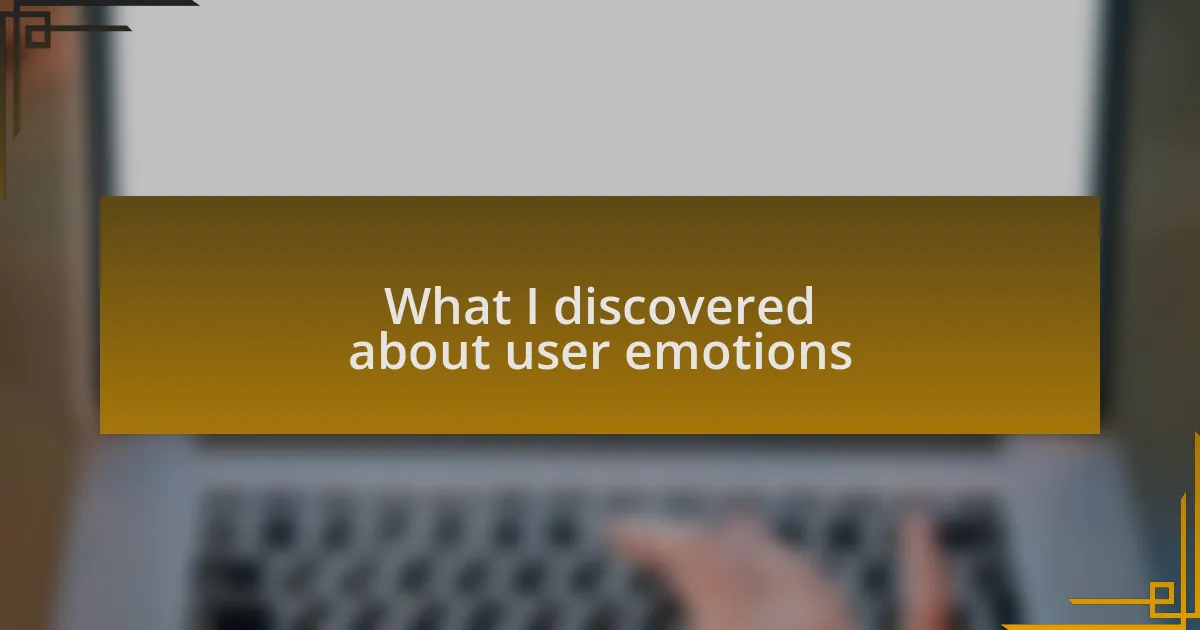 What I discovered about user emotions